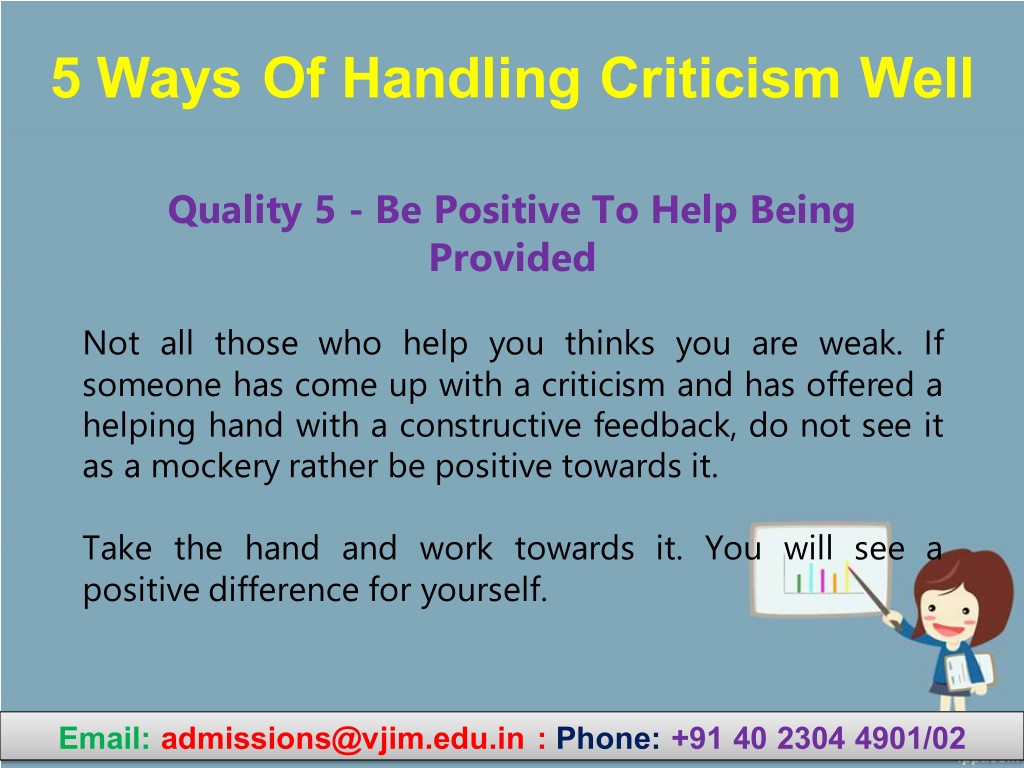 5 Ways Of Handling Criticism Well

Quality 5 - Be Positive To Help Being Provided

Not all those who help you thinks you are weak. If someone has come up with a criticism and has offered a helping hand with a constructive feedback, do not see it as a mockery rather be positive towards it.

Take the hand and work towards it. You will see a positive difference for yourself.

Email: admissions@vjim.edu.in : Phone: +91 40 2304 4901/02